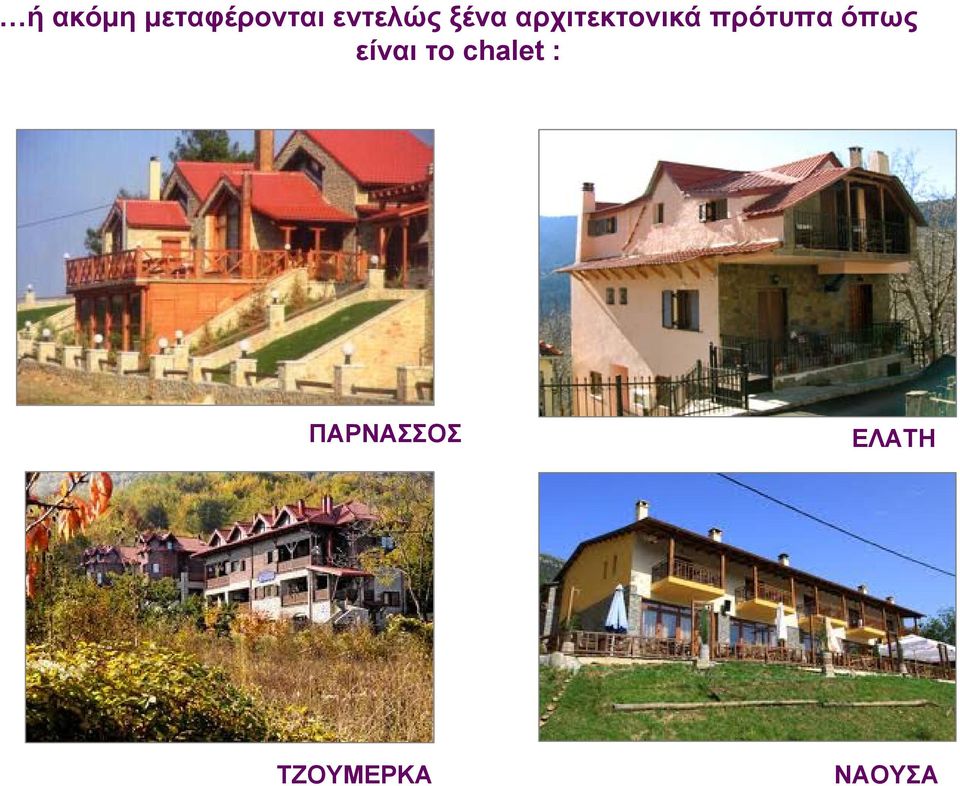 …ή ακόμη μεταφέρονται εντελώς ξένα αρχιτεκτονικά πρότυπα όπως είναι το chalet :

ΠΑΡΝΑΣΣΟΣ

ΕΛΑΤΗ

ΤΖΟΥΜΕΡΚΑ

ΝΑΟΥΣΑ